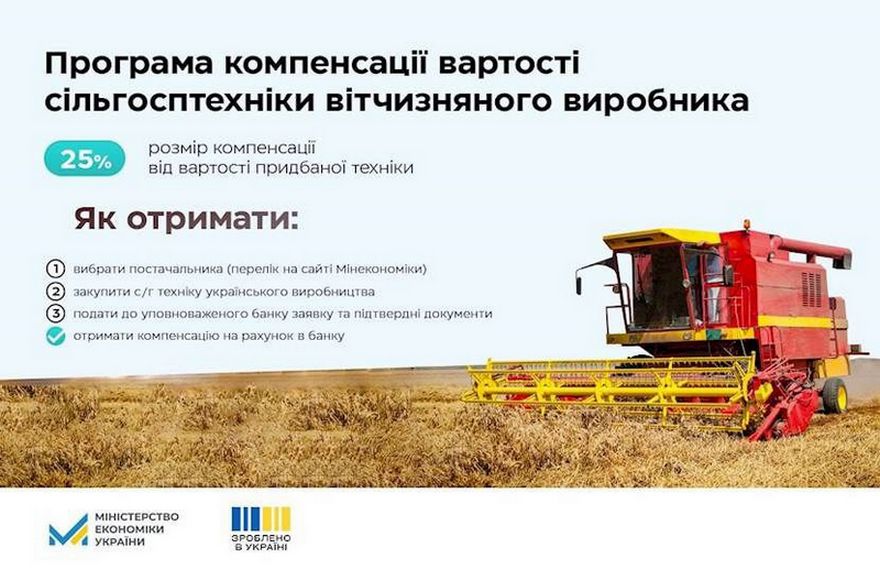 Програма компенсації вартості сільгосптехніки вітчизняного виробника

25% розмір компенсації від вартості придбаної техніки

Як отримати:

1 вибрати постачальника (перелік на сайті Мінекономіки)
2 закупити с/г техніку українського виробництва
3 подати до уповноваженого банку заявку та підтвердні документи
отримати компенсацію на рахунок в банку

МІНІСТЕРСТВО ЕКОНОМІКИ УКРАЇНИ

ЗРОБЛЕНО В УКРАЇНІ